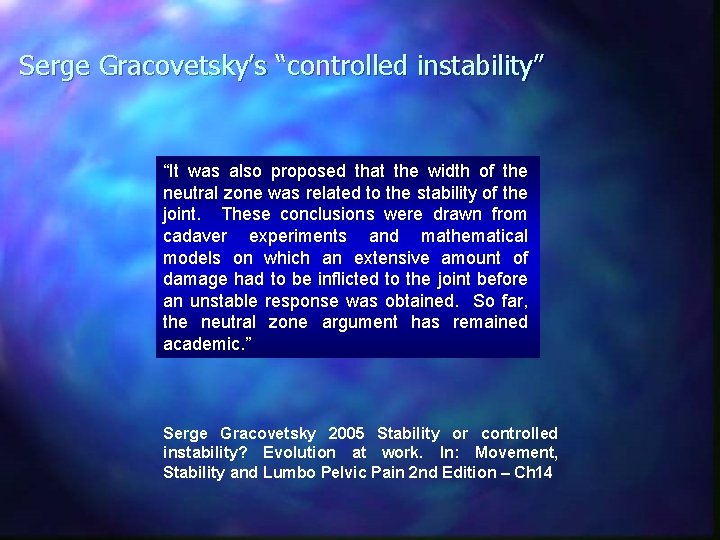 Serge Gracovetsky's "controlled instability"

"It was also proposed that the width of the neutral zone was related to the stability of the joint. These conclusions were drawn from cadaver experiments and mathematical models on which an extensive amount of damage had to be inflicted to the joint before an unstable response was obtained. So far, the neutral zone argument has remained academic."

Serge Gracovetsky 2005 Stability or controlled instability? Evolution at work. In: Movement, Stability and Lumbo Pelvic Pain 2nd Edition – Ch14